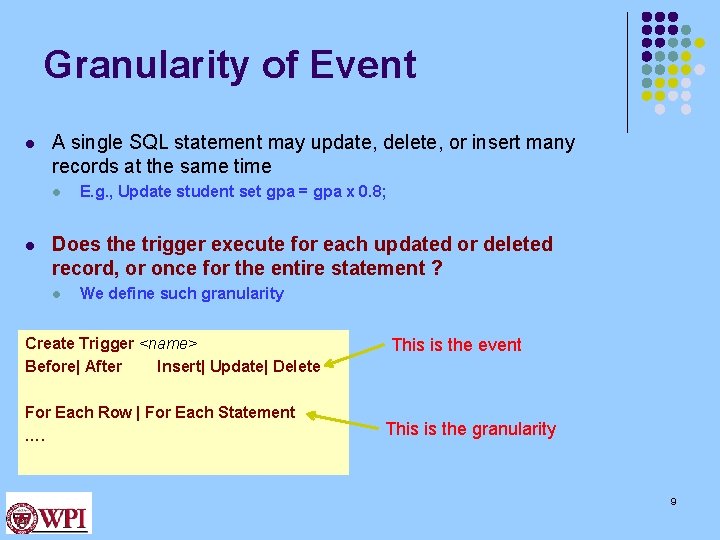 Granularity of Event

- A single SQL statement may update, delete, or insert many records at the same time
  - E.g., Update student set gpa = gpa x 0.8;

- Does the trigger execute for each updated or deleted record, or once for the entire statement ?
  - We define such granularity

Create Trigger <name>
Before| After Insert| Update| Delete

For Each Row | For Each Statement
....

This is the event

This is the granularity

WPI

9